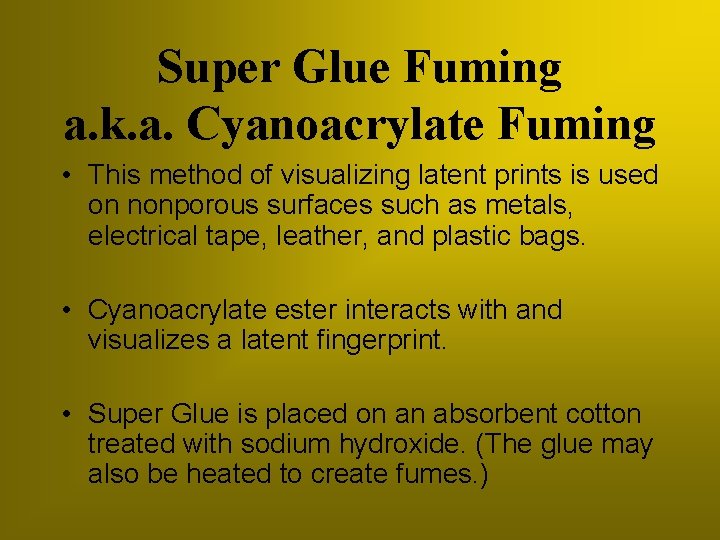 Super Glue Fuming
a.k.a. Cyanoacrylate Fuming

• This method of visualizing latent prints is used on nonporous surfaces such as metals, electrical tape, leather, and plastic bags.

• Cyanoacrylate ester interacts with and visualizes a latent fingerprint.

• Super Glue is placed on an absorbent cotton treated with sodium hydroxide. (The glue may also be heated to create fumes.)